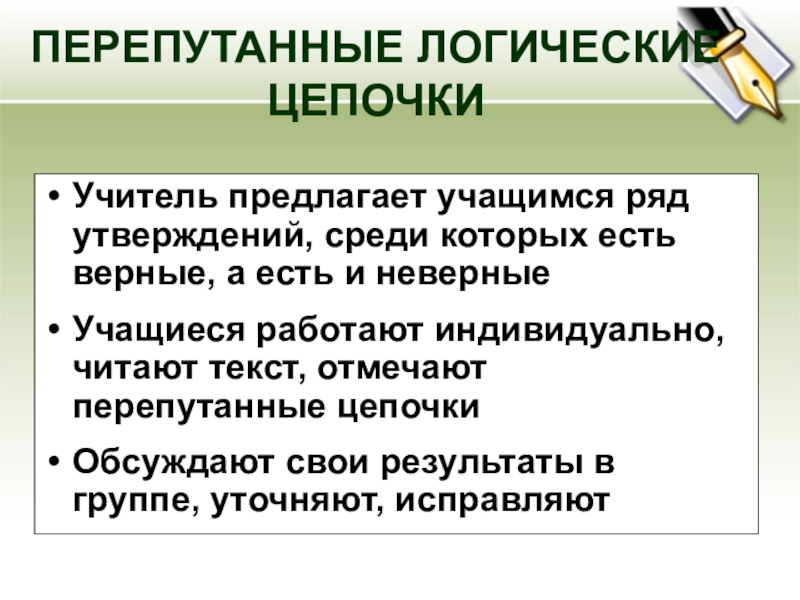 ПЕРЕПУТАННЫЕ ЛОГИЧЕСКИЕ ЦЕПОЧКИ

• Учитель предлагает учащимся ряд утверждений, среди которых есть верные, а есть и неверные

• Учащиеся работают индивидуально, читают текст, отмечают перепутанные цепочки

• Обсуждают свои результаты в группе, уточняют, исправляют